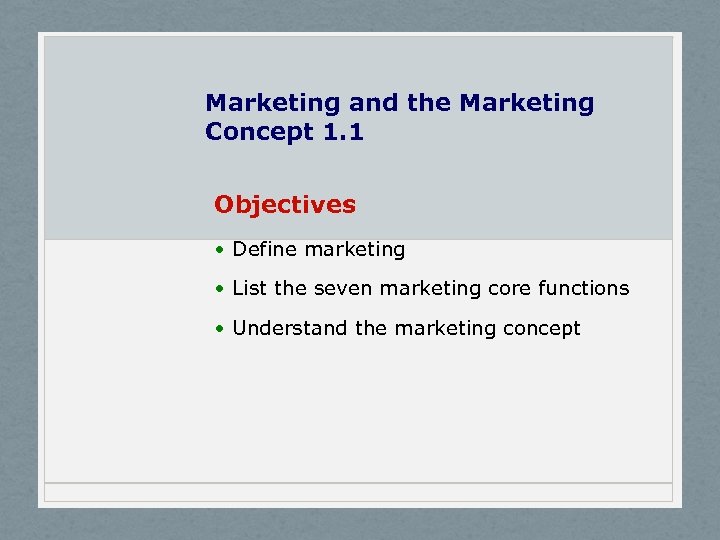 Marketing and the Marketing Concept 1.1

Objectives

• Define marketing
• List the seven marketing core functions
• Understand the marketing concept